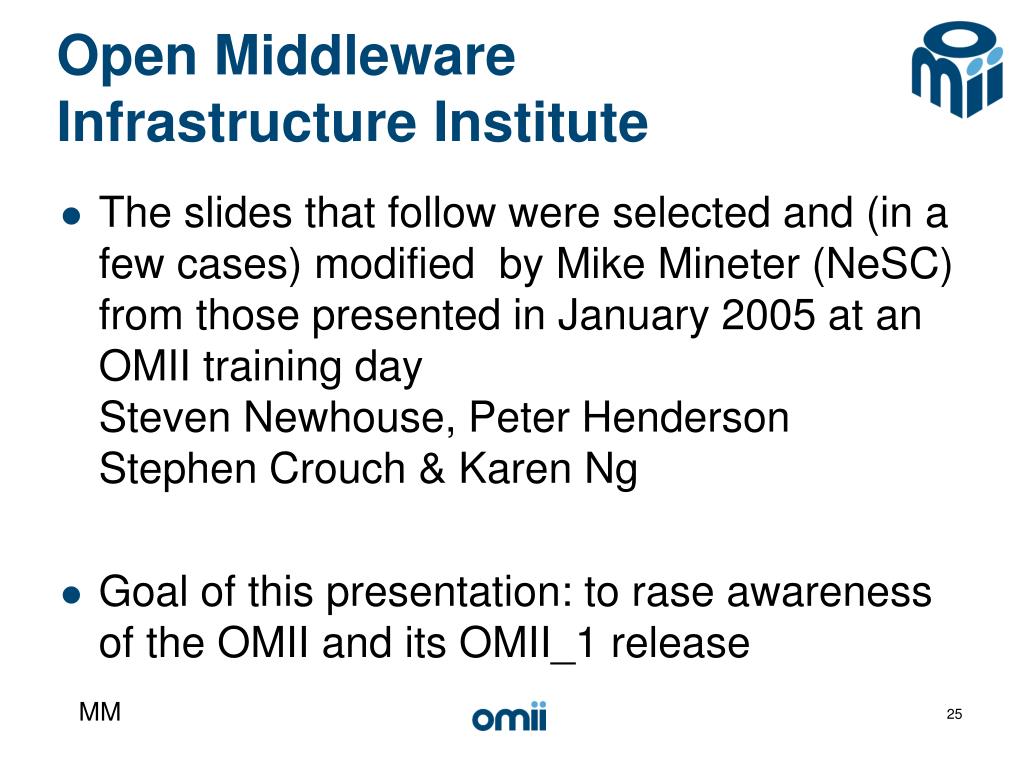 Open Middleware Infrastructure Institute

- The slides that follow were selected and (in a few cases) modified by Mike Mineter (NeSC) from those presented in January 2005 at an OMII training day
Steven Newhouse, Peter Henderson
Stephen Crouch & Karen Ng

- Goal of this presentation: to rase awareness of the OMII and its OMII_1 release

MM

omii

25